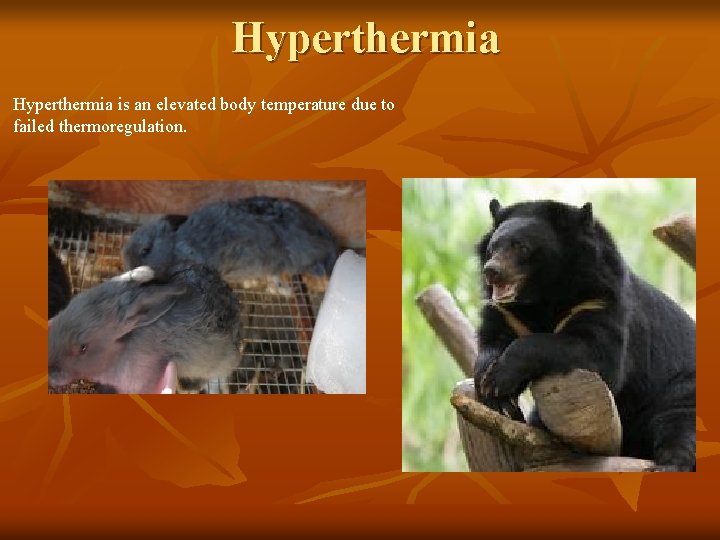 Hyperthermia

Hyperthermia is an elevated body temperature due to failed thermoregulation.